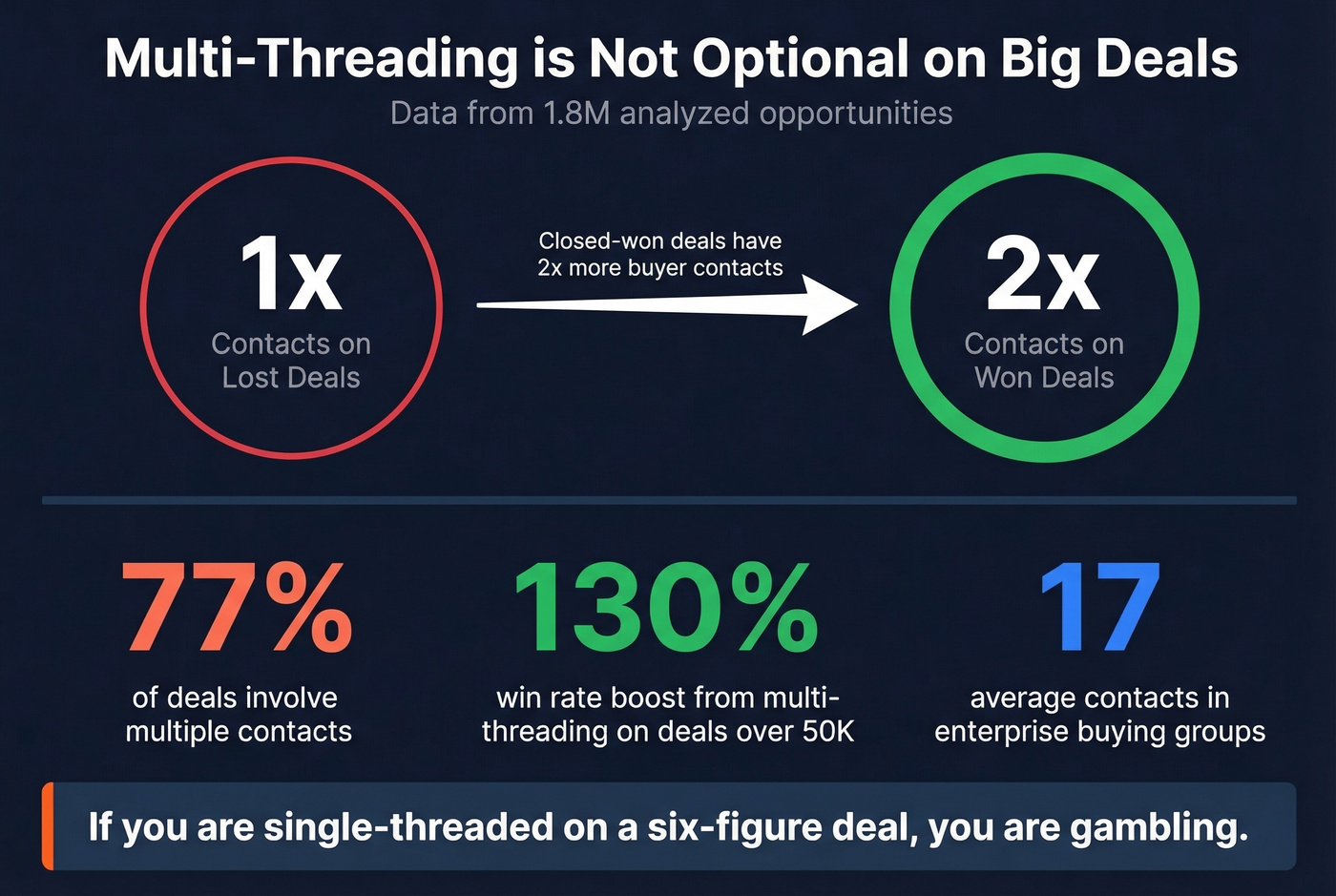 Multi-Threading is Not Optional on Big Deals
Data from 1.8M analyzed opportunities

1x
Contacts on Lost Deals

Closed-won deals have 2x more buyer contacts

2x
Contacts on Won Deals

77%
of deals involve multiple contacts

130%
win rate boost from multi-threading on deals over 50K

17
average contacts in enterprise buying groups

If you are single-threaded on a six-figure deal, you are gambling.